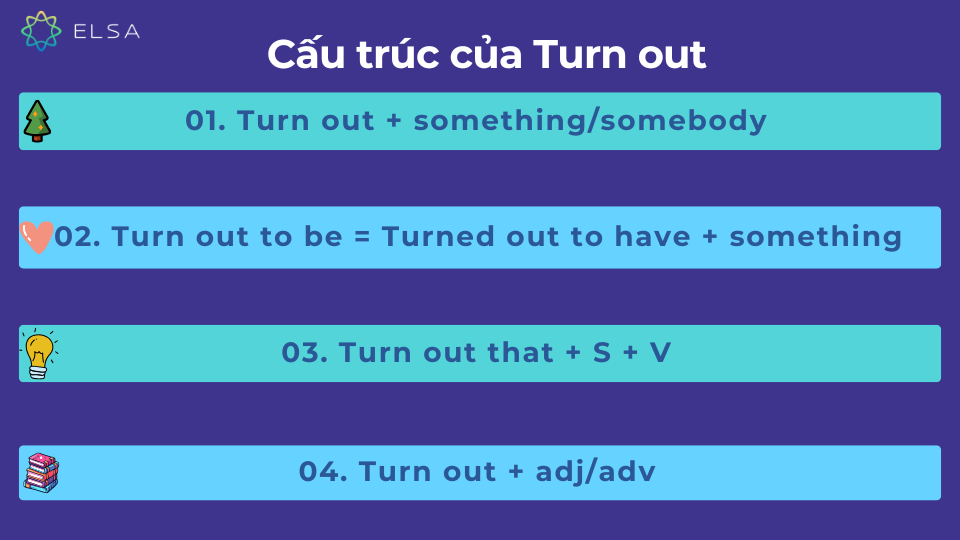 ELSA

Cấu trúc của Turn out

01. Turn out + something/somebody

02. Turn out to be = Turned out to have + something

03. Turn out that + S + V

04. Turn out + adj/adv